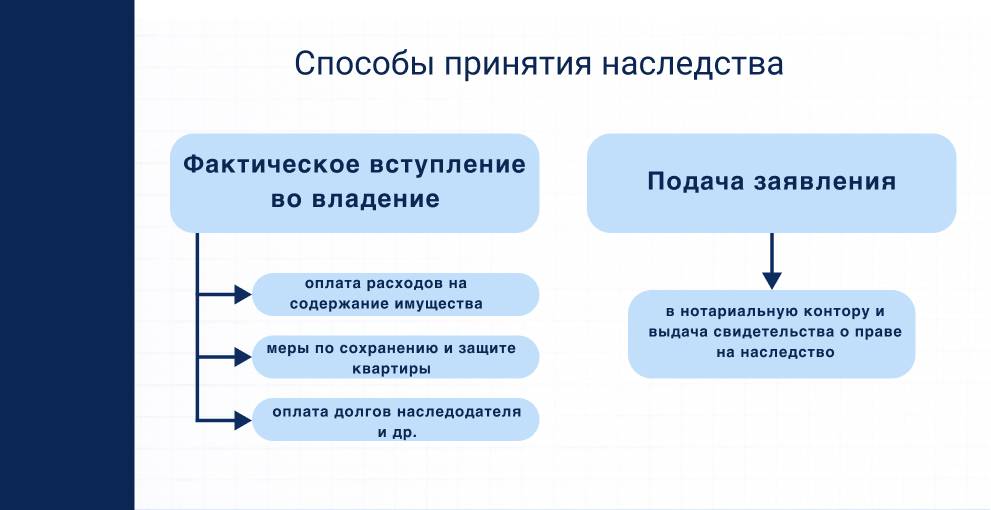 Способы принятия наследства

Фактическое вступление во владение

оплата расходов на содержание имущества

меры по сохранению и защите квартиры

оплата долгов наследодателя и др.

Подача заявления

в нотариальную контору и выдача свидетельства о праве на наследство